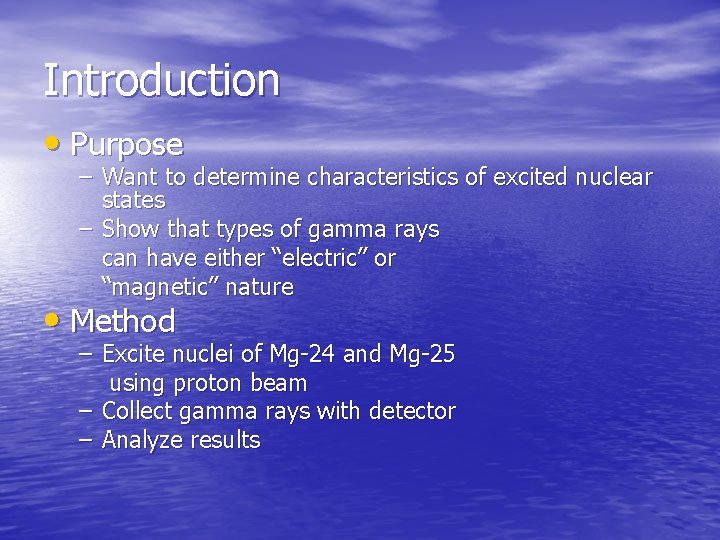 Introduction

• Purpose
– Want to determine characteristics of excited nuclear states
– Show that types of gamma rays can have either “electric” or “magnetic” nature

• Method
– Excite nuclei of Mg-24 and Mg-25 using proton beam
– Collect gamma rays with detector
– Analyze results